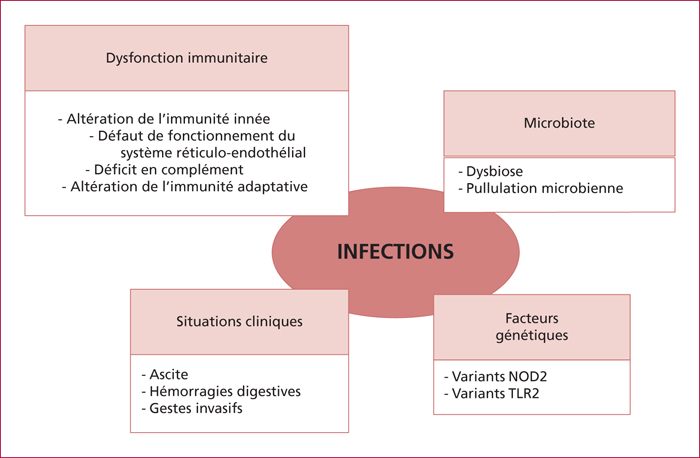 Dysfonction immunitaire

- Altération de l'immunité innée
- Défaut de fonctionnement du système réticulo-endothélial
- Déficit en complément
- Altération de l'immunité adaptative

Microbiote

- Dysbiose
- Pullulation microbienne

INFECTIONS

Situations cliniques

- Ascite
- Hémorragies digestives
- Gestes invasifs

Facteurs génétiques

- Variants NOD2
- Variants TLR2